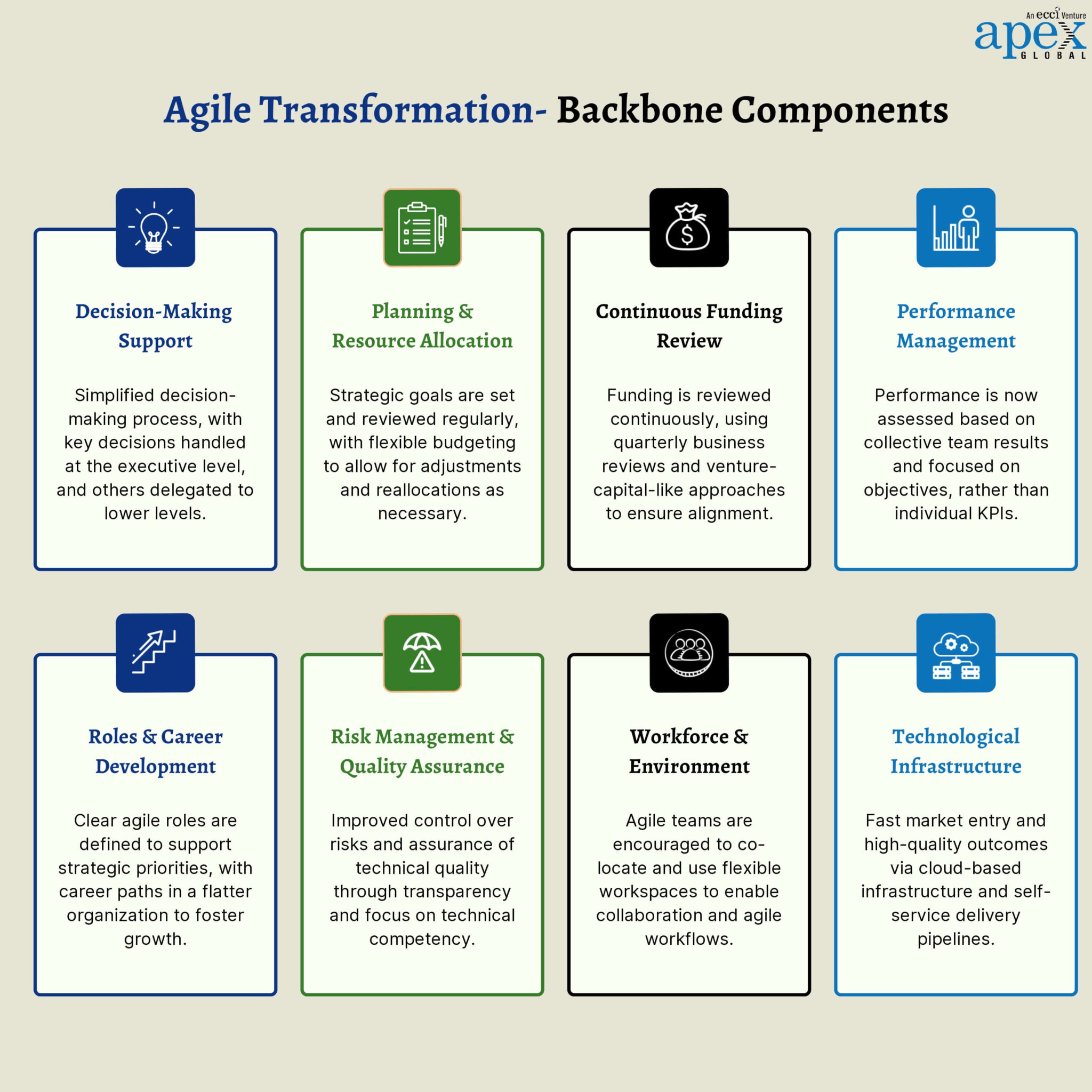 An ecci Venture
apex
GLOBAL

Agile Transformation- Backbone Components

Decision-Making Support

Simplified decision-making process, with key decisions handled at the executive level, and others delegated to lower levels.

Planning & Resource Allocation

Strategic goals are set and reviewed regularly, with flexible budgeting to allow for adjustments and reallocations as necessary.

Continuous Funding Review

Funding is reviewed continuously, using quarterly business reviews and venture-capital-like approaches to ensure alignment.

Performance Management

Performance is now assessed based on collective team results and focused on objectives, rather than individual KPIs.

Roles & Career Development

Clear agile roles are defined to support strategic priorities, with career paths in a flatter organization to foster growth.

Risk Management & Quality Assurance

Improved control over risks and assurance of technical quality through transparency and focus on technical competency.

Workforce & Environment

Agile teams are encouraged to co-locate and use flexible workspaces to enable collaboration and agile workflows.

Technological Infrastructure

Fast market entry and high-quality outcomes via cloud-based infrastructure and self-service delivery pipelines.